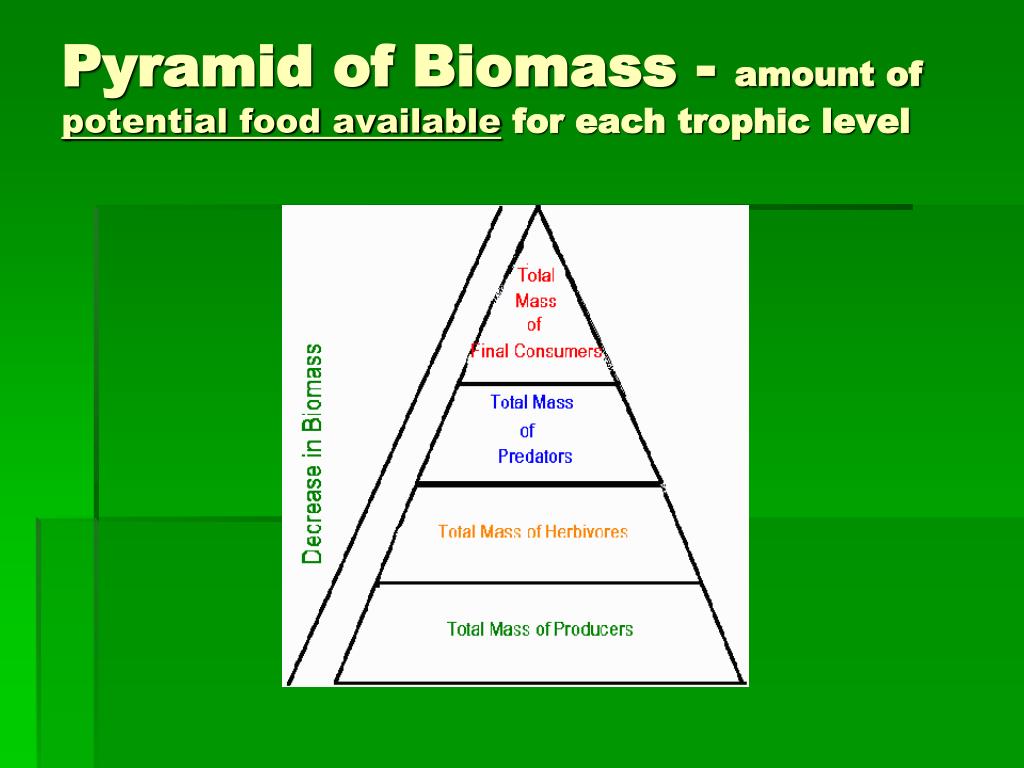 Pyramid of Biomass - amount of potential food available for each trophic level

Decrease in Biomass

Total Mass of Final Consumers

Total Mass of Predators

Total Mass of Herbivores

Total Mass of Producers